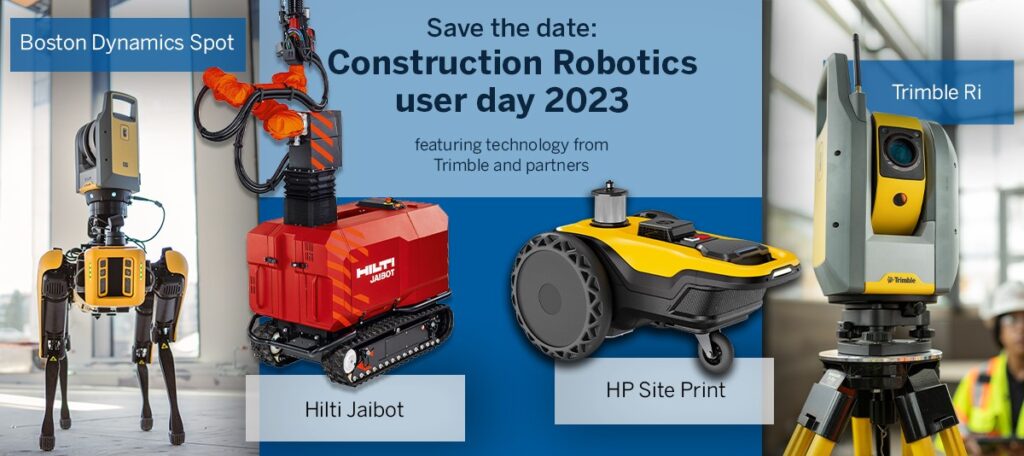 Boston Dynamics Spot

Save the date:
Construction Robotics user day 2023

featuring technology from Trimble and partners

Trimble Ri

HILTI JAIBOT

Trimble

Hilti Jaibot

HP Site Print